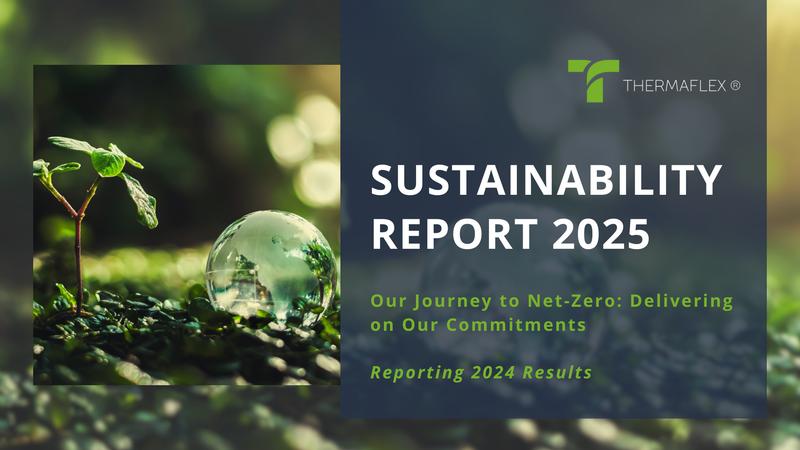 THERMAFLEX ®

SUSTAINABILITY REPORT 2025

Our Journey to Net-Zero: Delivering on Our Commitments

Reporting 2024 Results